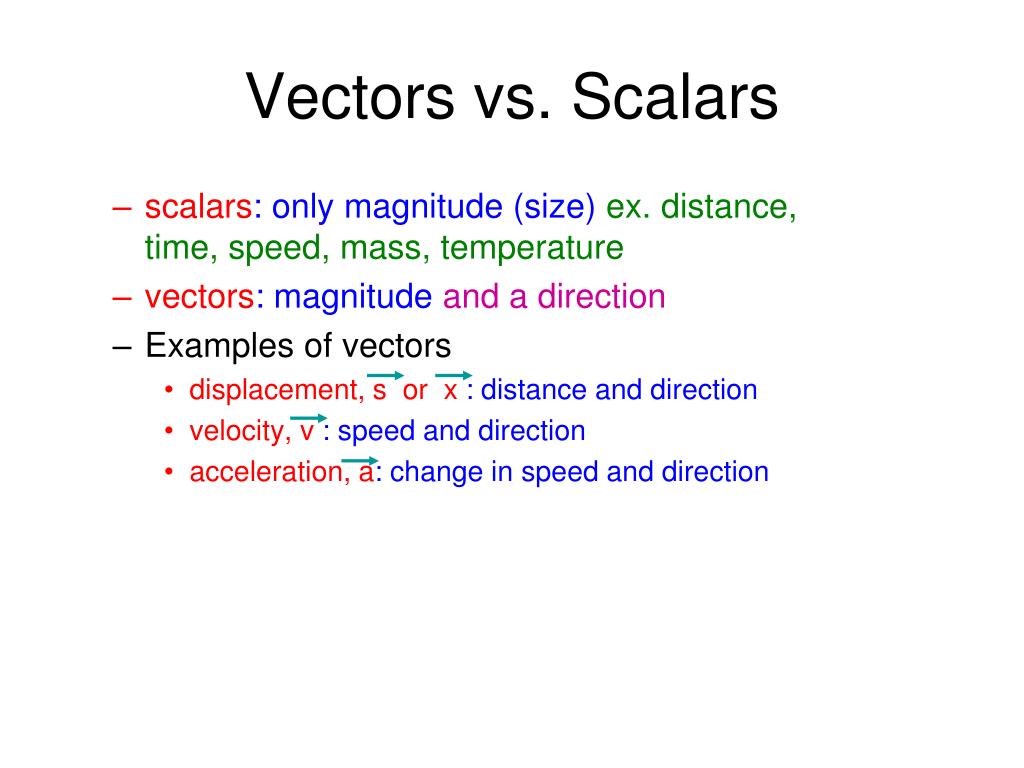 Vectors vs. Scalars

– scalars: only magnitude (size) ex. distance, time, speed, mass, temperature
– vectors: magnitude and a direction
– Examples of vectors
  • displacement, $\vec{s}$ or $\vec{x}$ : distance and direction
  • velocity, $\vec{v}$ : speed and direction
  • acceleration, $\vec{a}$: change in speed and direction